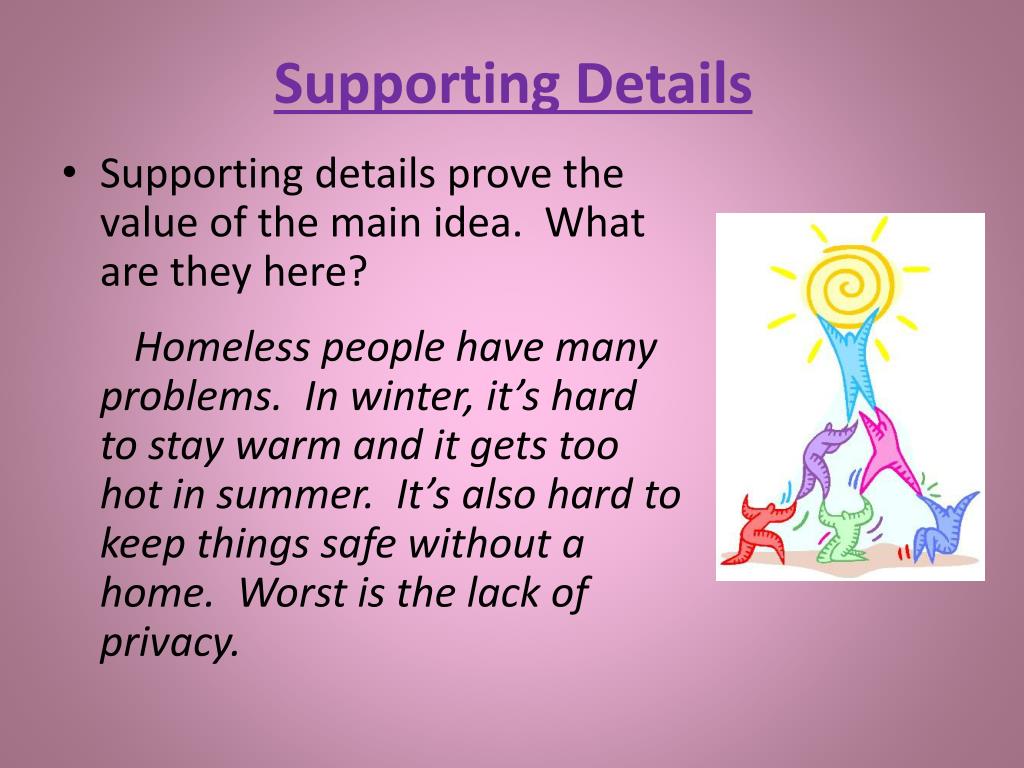 Supporting Details

• Supporting details prove the value of the main idea. What are they here?

Homeless people have many problems. In winter, it's hard to stay warm and it gets too hot in summer. It's also hard to keep things safe without a home. Worst is the lack of privacy.